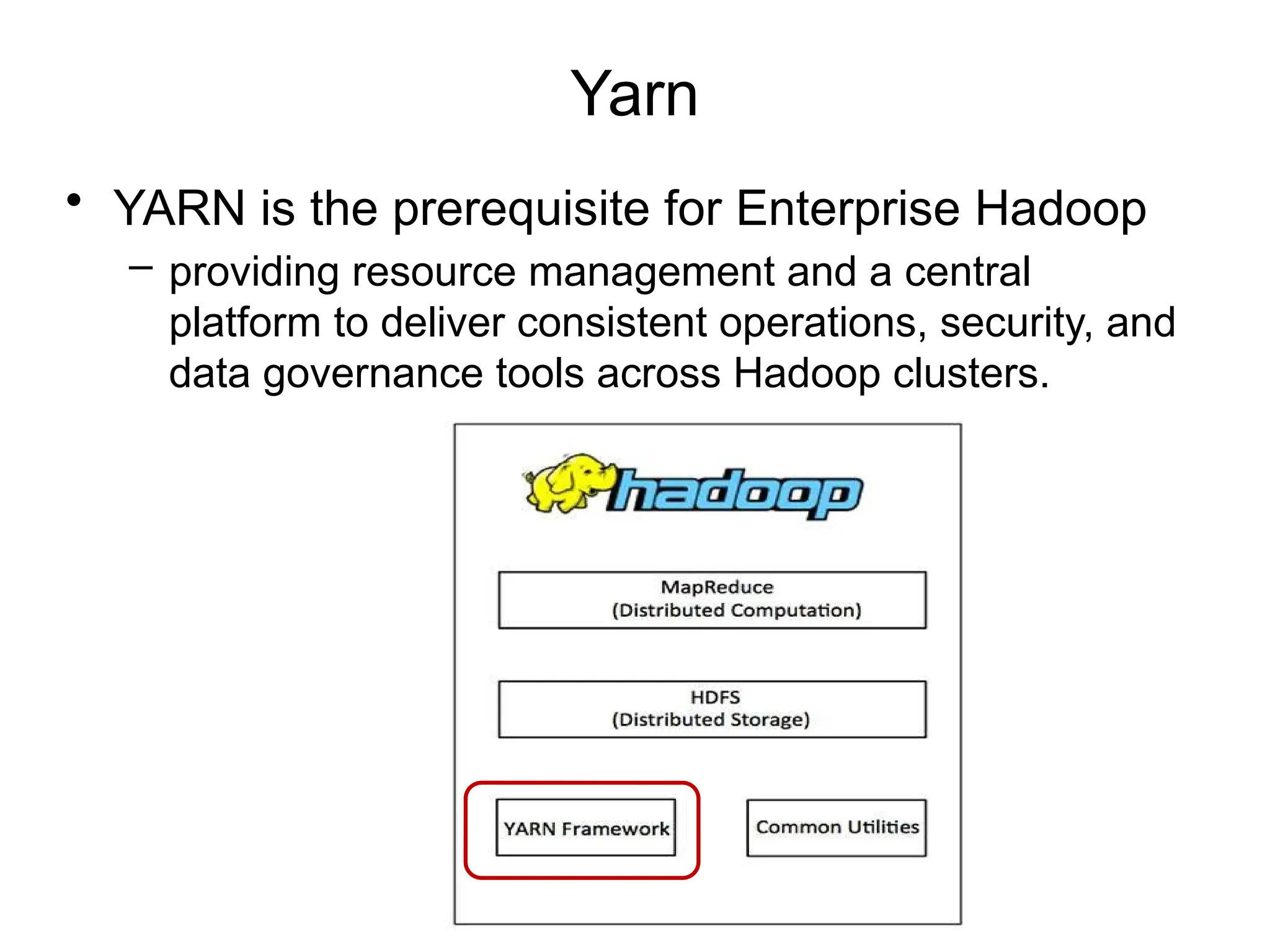 Yarn

• YARN is the prerequisite for Enterprise Hadoop
  – providing resource management and a central platform to deliver consistent operations, security, and data governance tools across Hadoop clusters.

hadoop

MapReduce
(Distributed Computation)

HDFS
(Distributed Storage)

YARN Framework

Common Utilities